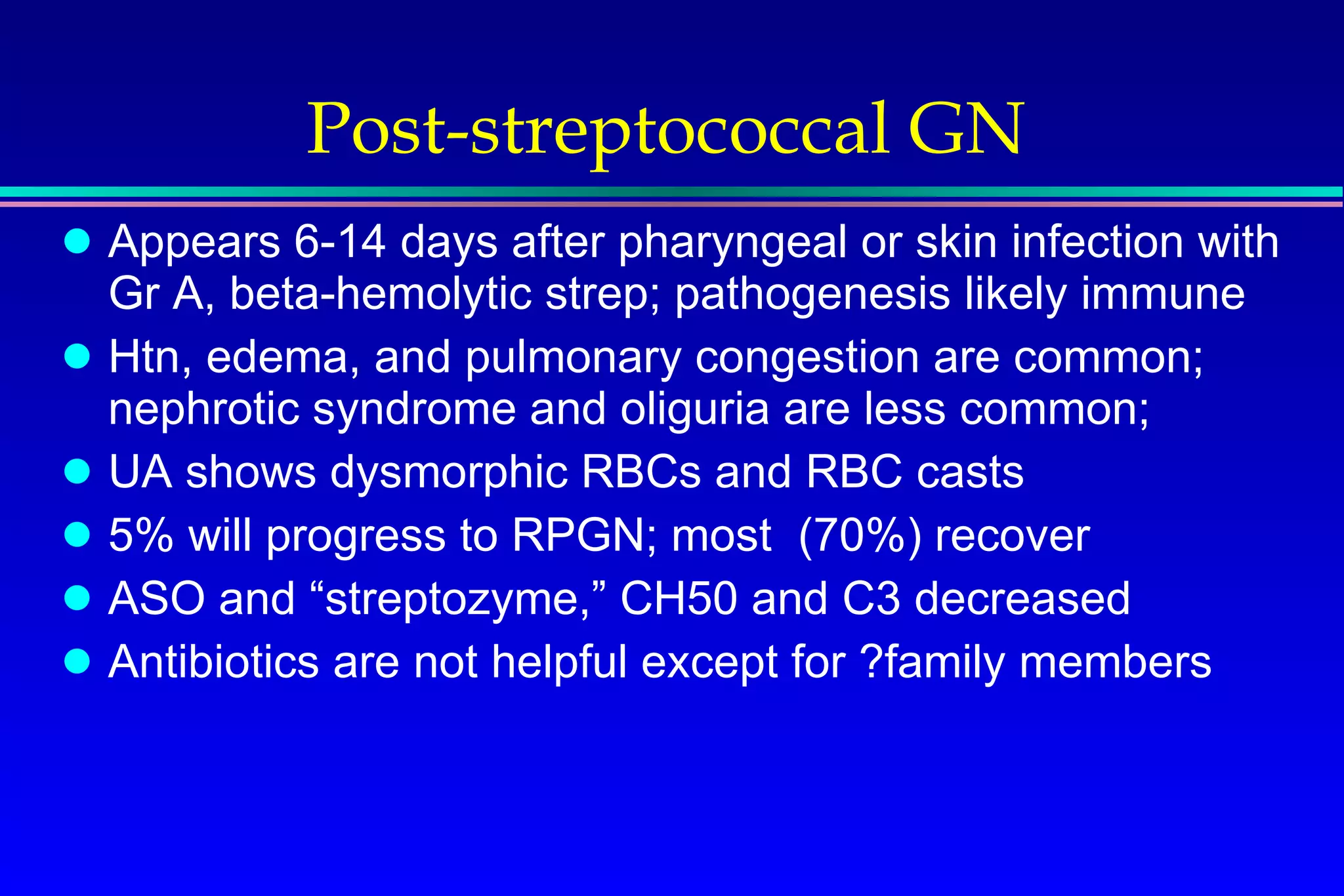 Post-streptococcal GN

- Appears 6-14 days after pharyngeal or skin infection with Gr A, beta-hemolytic strep; pathogenesis likely immune
- Htn, edema, and pulmonary congestion are common; nephrotic syndrome and oliguria are less common;
- UA shows dysmorphic RBCs and RBC casts
- 5% will progress to RPGN; most (70%) recover
- ASO and “streptozyme,” CH50 and C3 decreased
- Antibiotics are not helpful except for ?family members